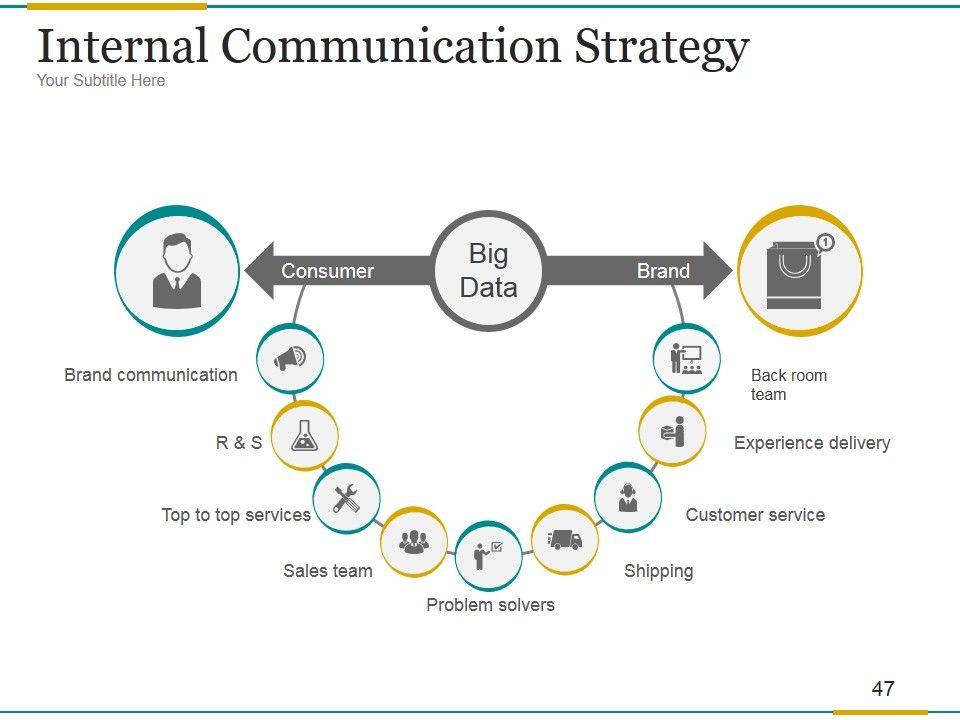 Internal Communication Strategy
Your Subtitle Here

Consumer
Big Data
Brand

1

Brand communication
R & S
Top to top services
Sales team
Problem solvers
Shipping
Customer service
Experience delivery
Back room team

47